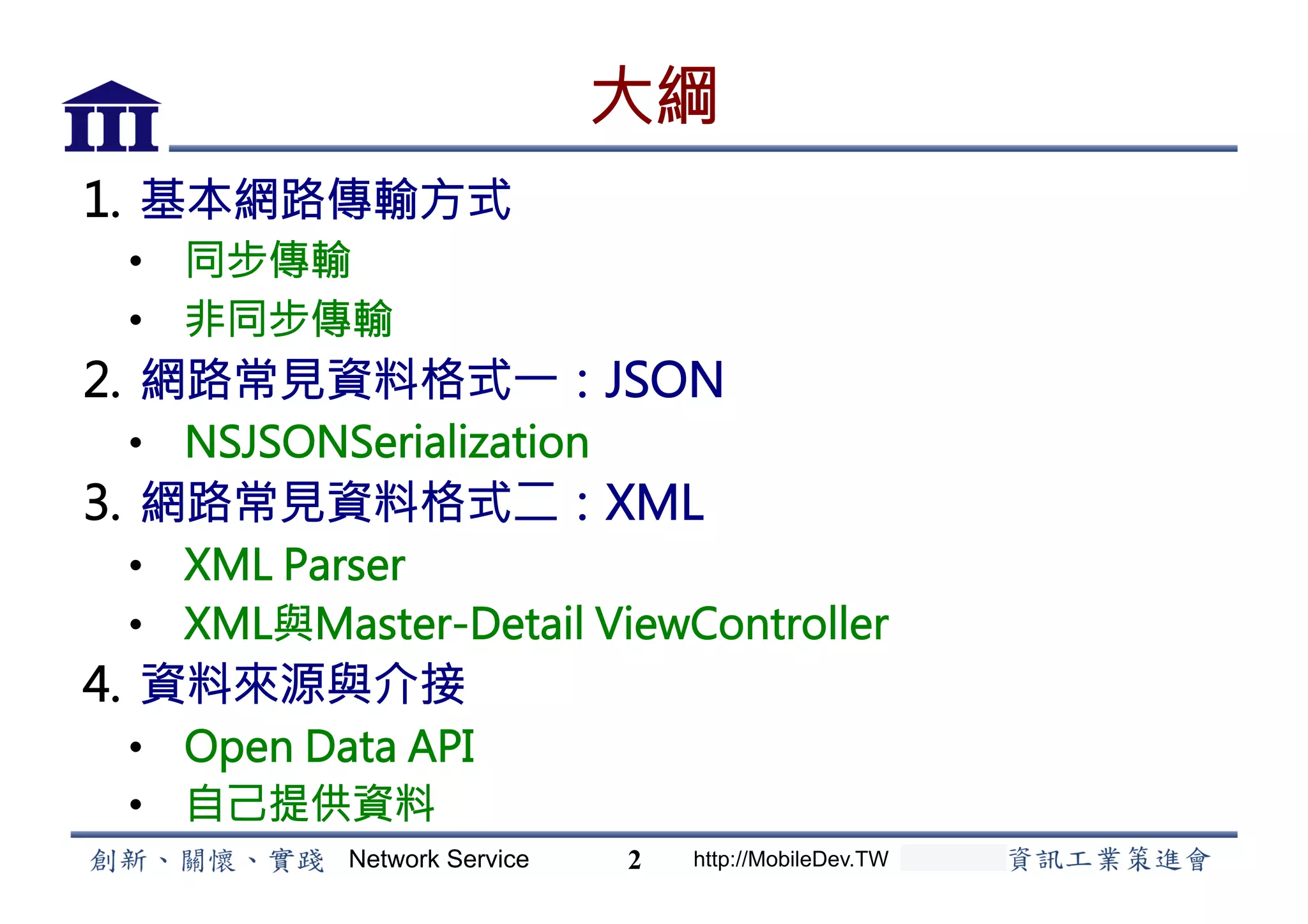 III

大綱

1. 基本網路傳輸方式
• 同步傳輸
• 非同步傳輸

2. 網路常見資料格式一：JSON
• NSJSONSerialization

3. 網路常見資料格式二：XML
• XML Parser
• XML與Master-Detail ViewController

4. 資料來源與介接
• Open Data API
• 自己提供資料

創新、關懷、實踐 Network Service 2 http://MobileDev.TW 資訊工業策進會